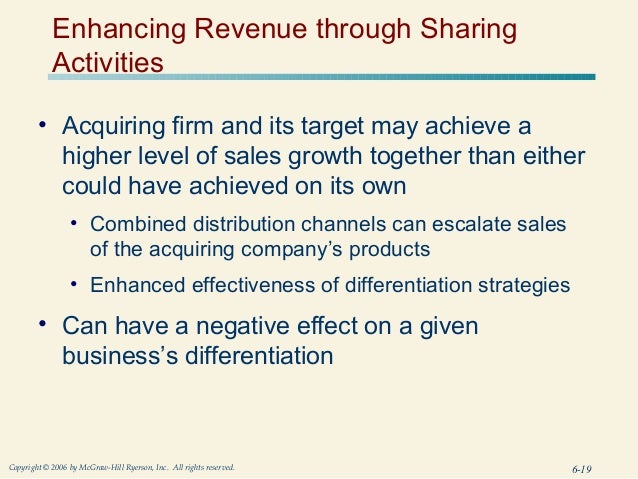 Enhancing Revenue through Sharing Activities

• Acquiring firm and its target may achieve a higher level of sales growth together than either could have achieved on its own
  • Combined distribution channels can escalate sales of the acquiring company's products
  • Enhanced effectiveness of differentiation strategies
• Can have a negative effect on a given business's differentiation

Copyright © 2006 by McGraw-Hill Ryerson, Inc. All rights reserved.

6-19